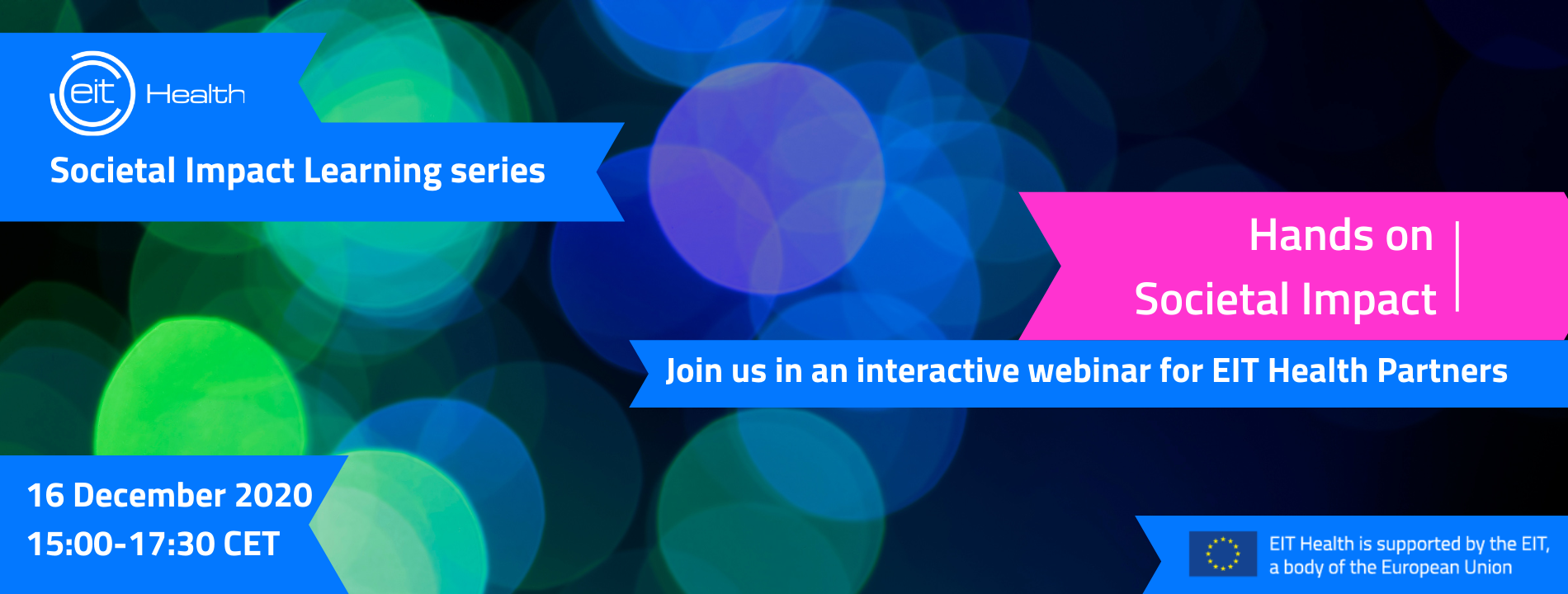 eit Health

Societal Impact Learning series

Hands on
Societal Impact

Join us in an interactive webinar for EIT Health Partners

16 December 2020
15:00-17:30 CET

EIT Health is supported by the EIT, a body of the European Union